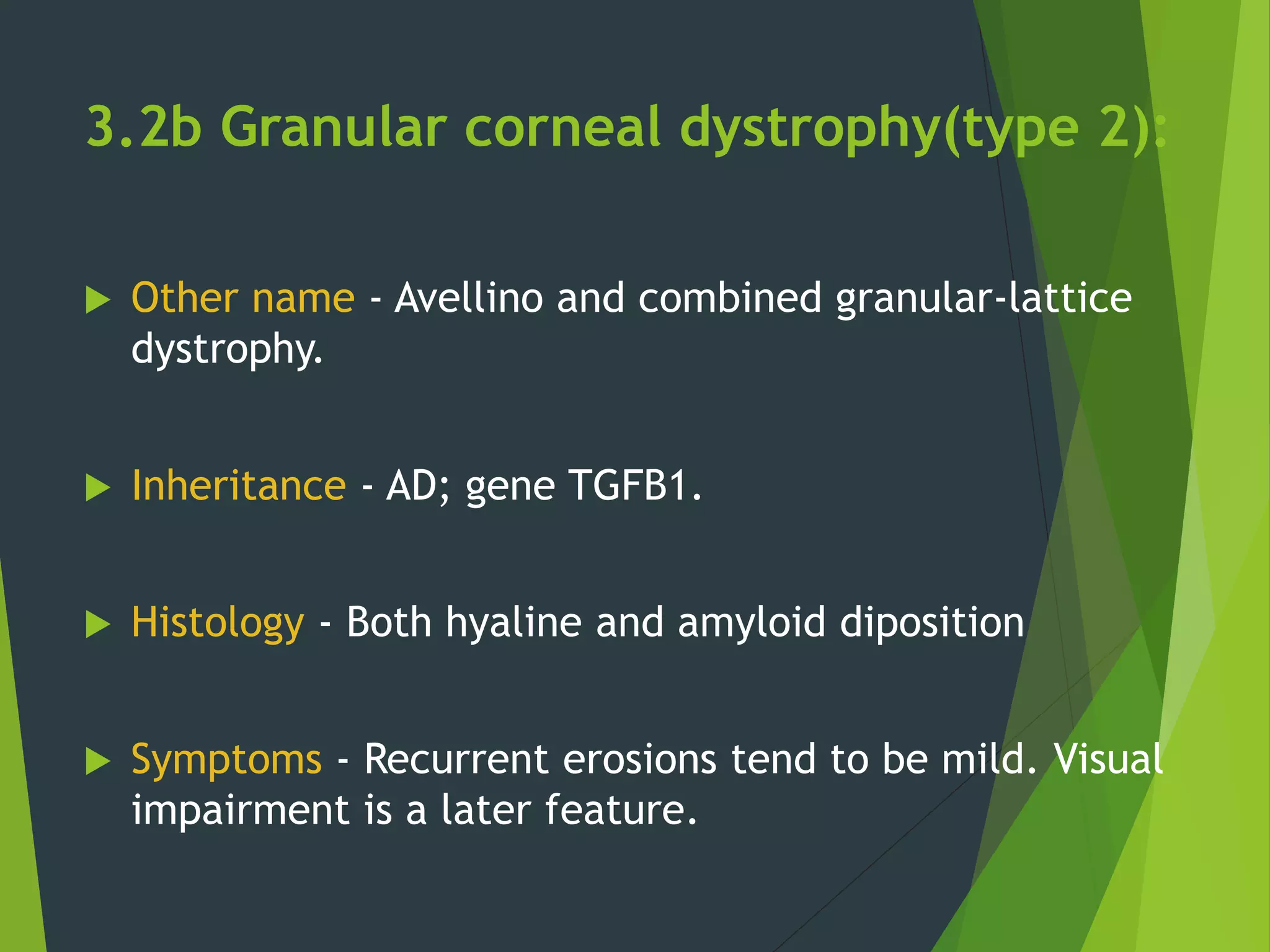 3.2b Granular corneal dystrophy(type 2):

Other name - Avellino and combined granular-lattice dystrophy.

Inheritance - AD; gene TGFB1.

Histology - Both hyaline and amyloid diposition

Symptoms - Recurrent erosions tend to be mild. Visual impairment is a later feature.